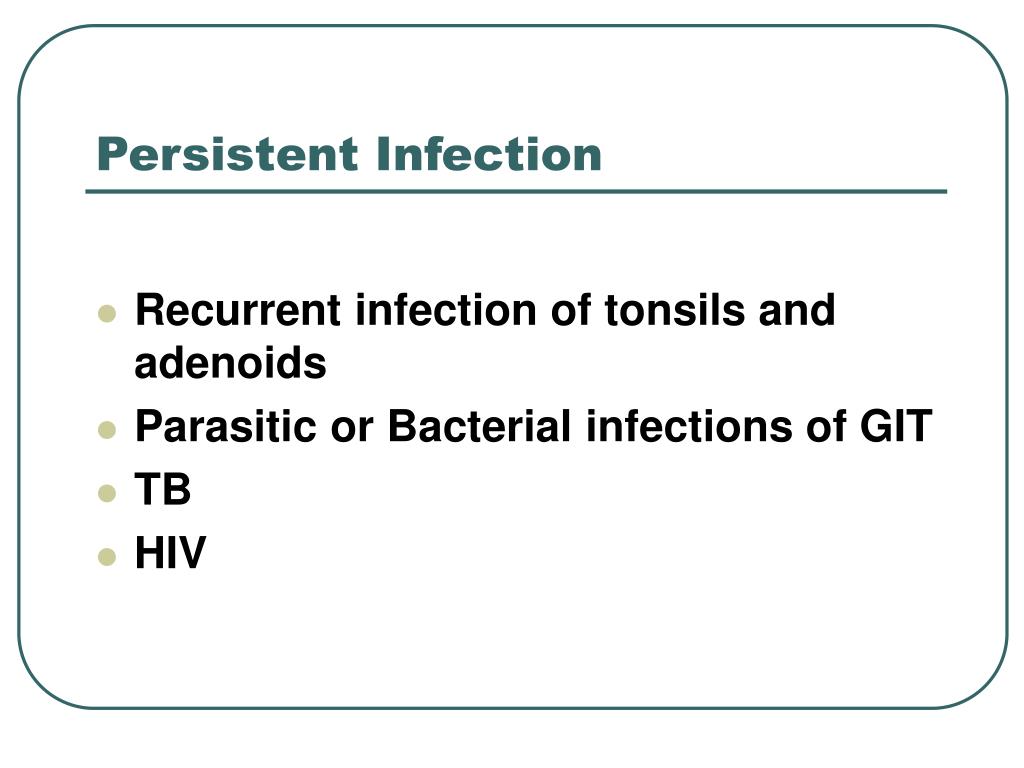 Persistent Infection

- Recurrent infection of tonsils and adenoids
- Parasitic or Bacterial infections of GIT
- TB
- HIV